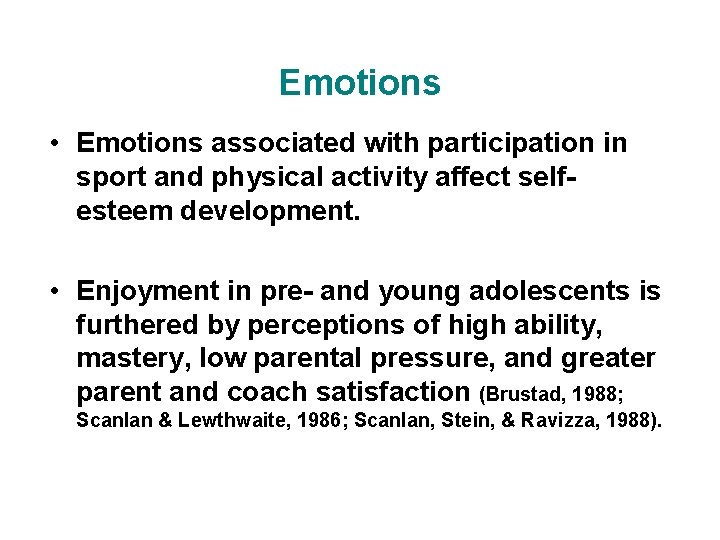 Emotions

• Emotions associated with participation in sport and physical activity affect self-esteem development.

• Enjoyment in pre- and young adolescents is furthered by perceptions of high ability, mastery, low parental pressure, and greater parent and coach satisfaction (Brustad, 1988; Scanlan & Lewthwaite, 1986; Scanlan, Stein, & Ravizza, 1988).